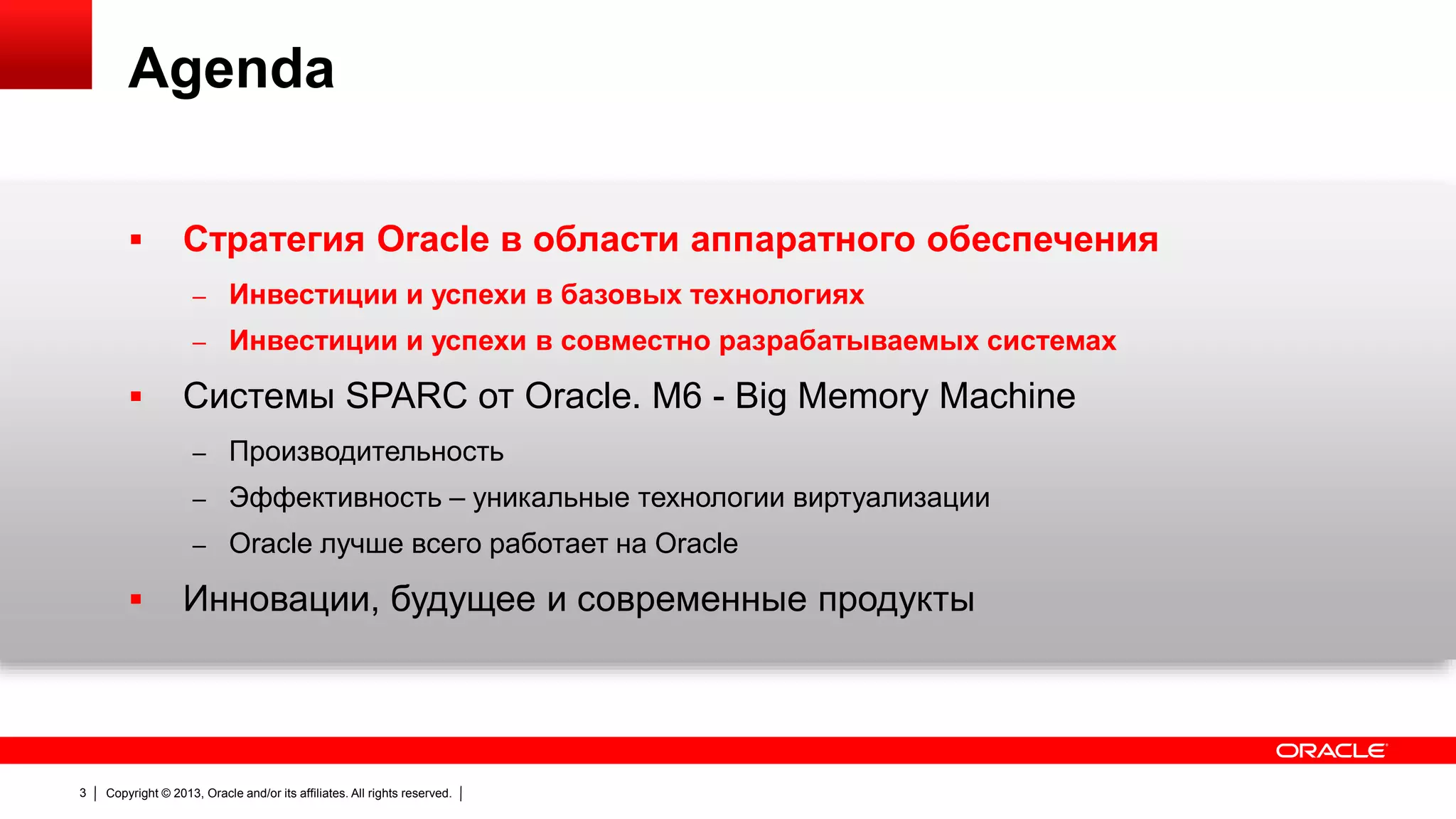 Agenda

▪ Стратегия Oracle в области аппаратного обеспечения

– Инвестиции и успехи в базовых технологиях

– Инвестиции и успехи в совместно разрабатываемых системах

▪ Системы SPARC от Oracle. M6 - Big Memory Machine

– Производительность

– Эффективность – уникальные технологии виртуализации

– Oracle лучше всего работает на Oracle

▪ Инновации, будущее и современные продукты

ORACLE

3 | Copyright © 2013, Oracle and/or its affiliates. All rights reserved. |